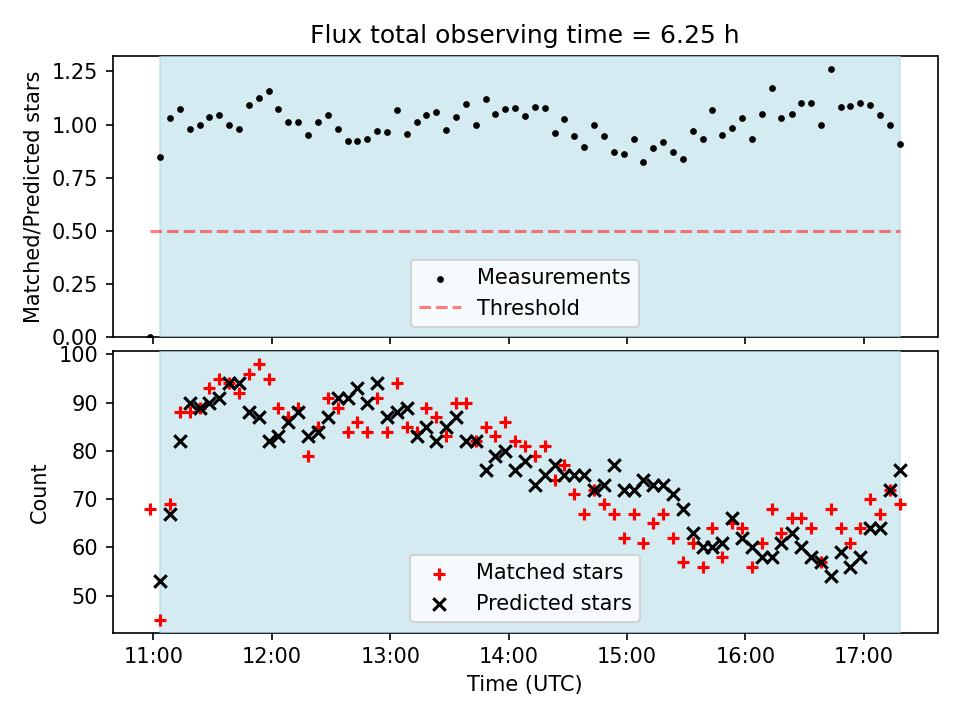 Flux total observing time = 6.25 h

Matched/Predicted stars

1.25
1.00
0.75
0.50
0.25
0.00

Measurements
Threshold

Count

100
90
80
70
60
50

Matched stars
Predicted stars

11:00
12:00
13:00
14:00
15:00
16:00
17:00

Time (UTC)